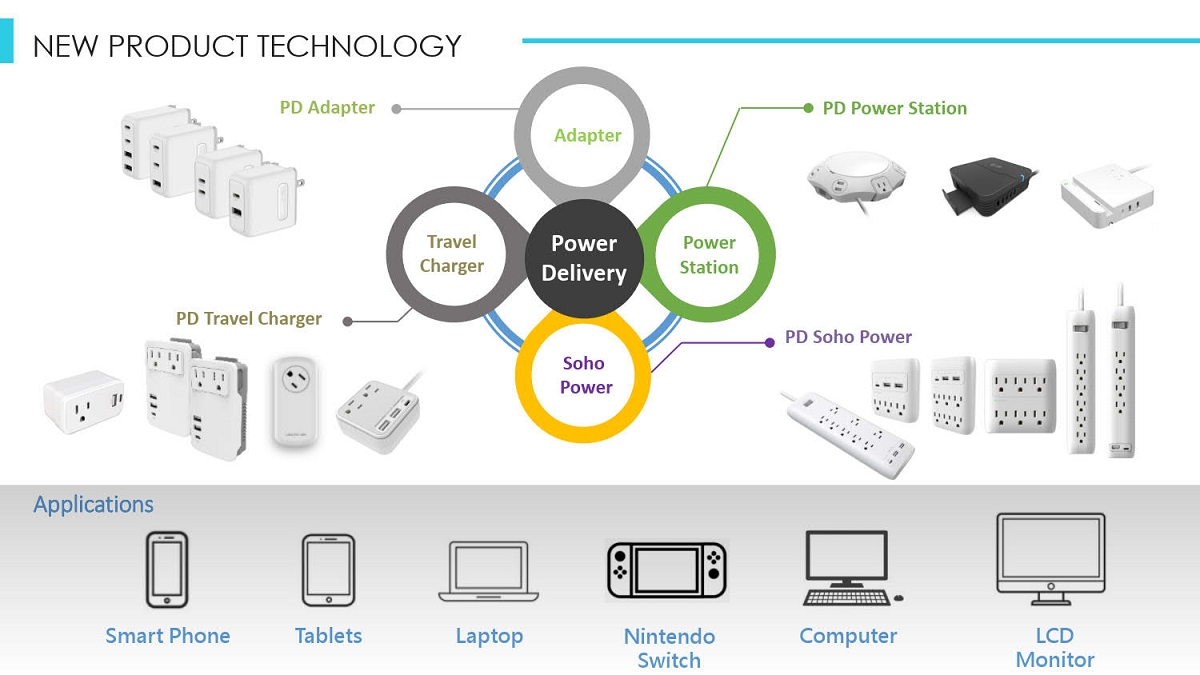 NEW PRODUCT TECHNOLOGY

PD Adapter

Adapter

PD Power Station

Travel Charger

Power Delivery

Power Station

PD Travel Charger

Soho Power

PD Soho Power

Applications

Smart Phone

Tablets

Laptop

Nintendo Switch

Computer

LCD Monitor